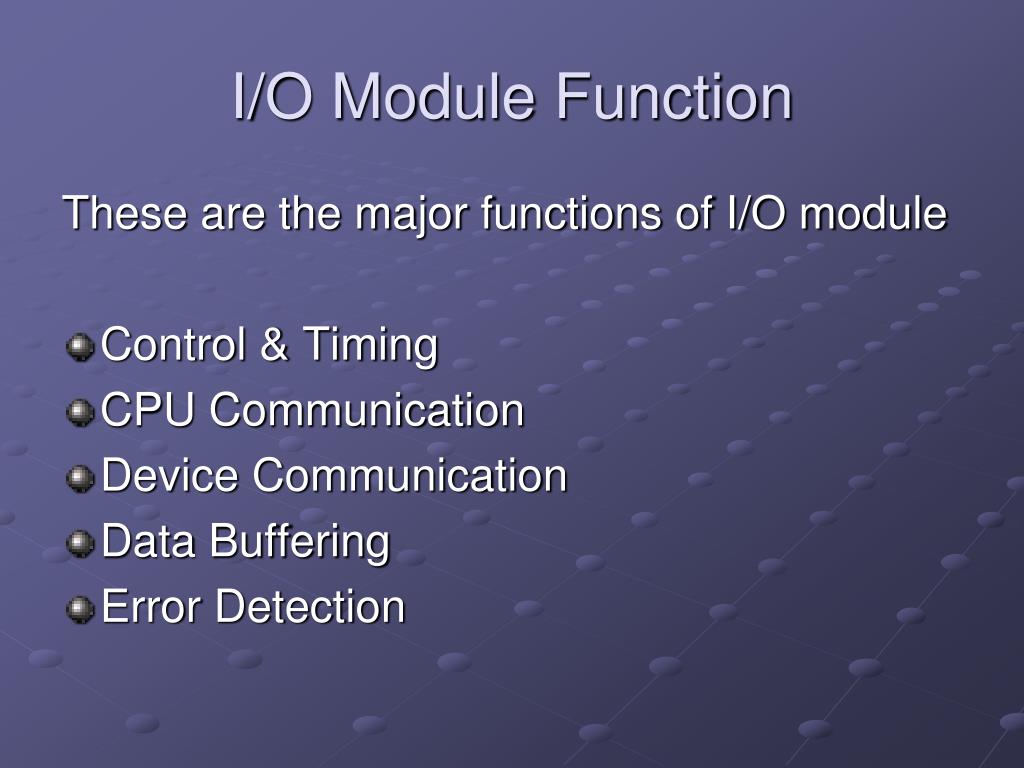 I/O Module Function

These are the major functions of I/O module

Control & Timing
CPU Communication
Device Communication
Data Buffering
Error Detection